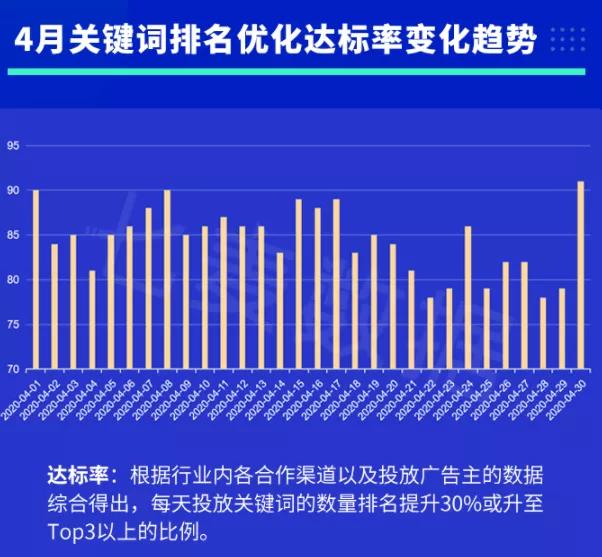 4月关键词排名优化达标率变化趋势

95
90
85
80
75
70

2020-04-01
2020-04-02
2020-04-03
2020-04-04
2020-04-05
2020-04-06
2020-04-07
2020-04-08
2020-04-09
2020-04-10
2020-04-11
2020-04-12
2020-04-13
2020-04-14
2020-04-15
2020-04-16
2020-04-17
2020-04-18
2020-04-19
2020-04-20
2020-04-21
2020-04-22
2020-04-23
2020-04-24
2020-04-25
2020-04-26
2020-04-27
2020-04-28
2020-04-29
2020-04-30

达标率：根据行业内各合作渠道以及投放广告主的数据综合得出，每天投放关键词的数量排名提升30%或升至Top3以上的比例。